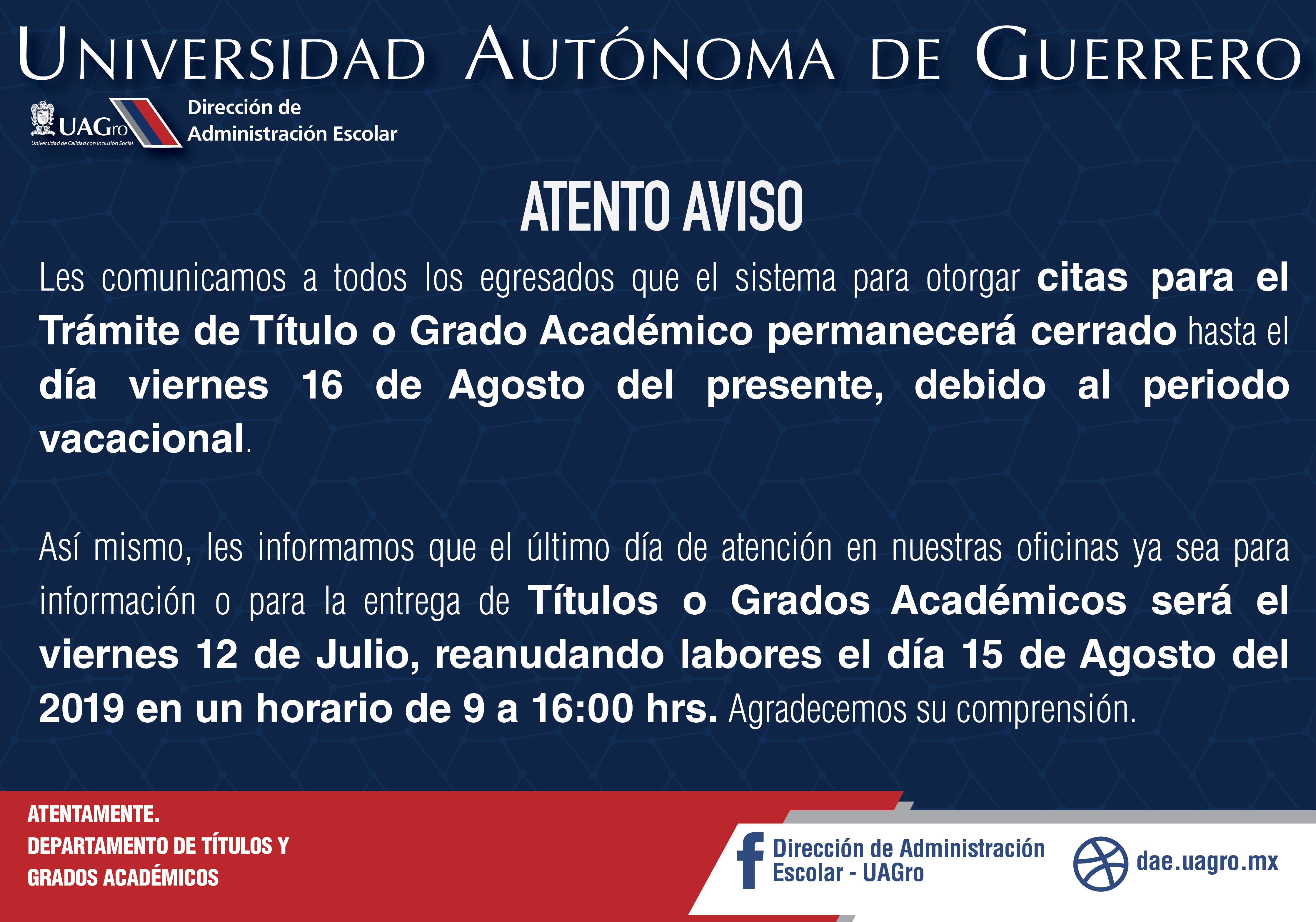 UNIVERSIDAD AUTÓNOMA DE GUERRERO

UAGro
Universidad de Calidad con Inclusión Social

Dirección de Administración Escolar

ATENTO AVISO

Les comunicamos a todos los egresados que el sistema para otorgar citas para el Trámite de Título o Grado Académico permanecerá cerrado hasta el día viernes 16 de Agosto del presente, debido al periodo vacacional.

Así mismo, les informamos que el último día de atención en nuestras oficinas ya sea para información o para la entrega de Títulos o Grados Académicos será el viernes 12 de Julio, reanudando labores el día 15 de Agosto del 2019 en un horario de 9 a 16:00 hrs. Agradecemos su comprensión.

ATENTAMENTE.
DEPARTAMENTO DE TÍTULOS Y GRADOS ACADÉMICOS

Dirección de Administración Escolar - UAGro

dae.uagro.mx